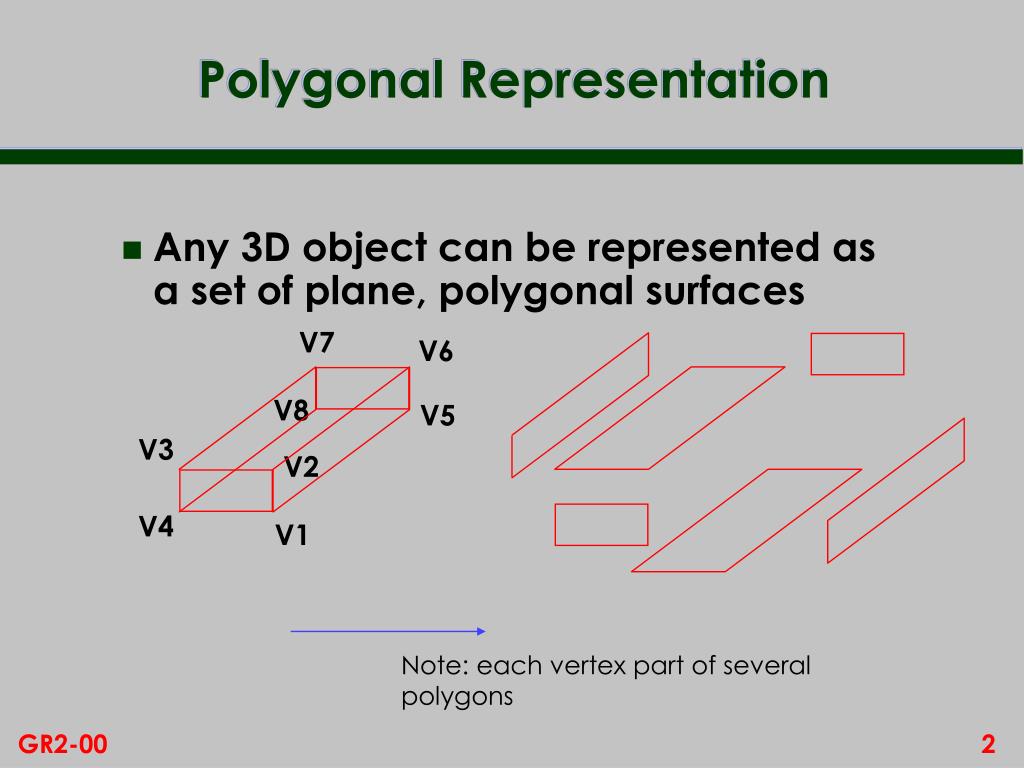 Polygonal Representation

Any 3D object can be represented as a set of plane, polygonal surfaces

V7
V6
V8
V5
V3
V2
V4
V1

Note: each vertex part of several polygons

GR2-00

2